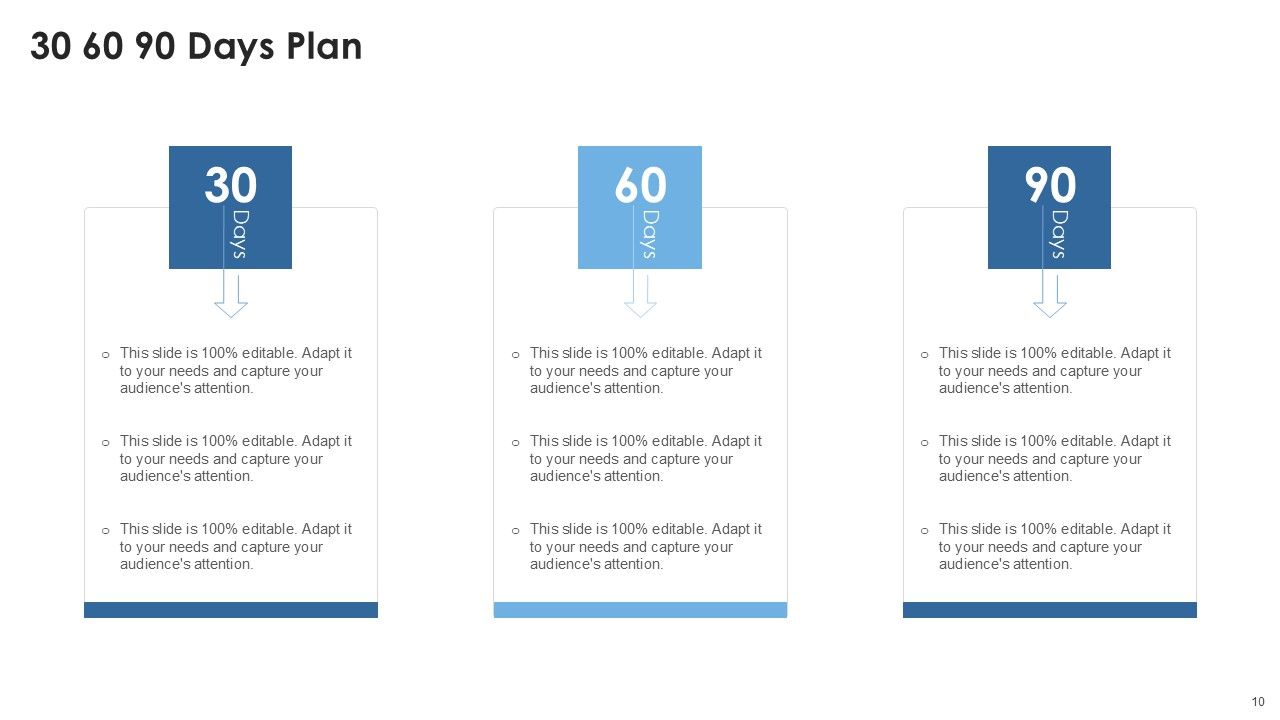 30 60 90 Days Plan

30
Days

o This slide is 100% editable. Adapt it to your needs and capture your audience's attention.

o This slide is 100% editable. Adapt it to your needs and capture your audience's attention.

o This slide is 100% editable. Adapt it to your needs and capture your audience's attention.

60
Days

o This slide is 100% editable. Adapt it to your needs and capture your audience's attention.

o This slide is 100% editable. Adapt it to your needs and capture your audience's attention.

o This slide is 100% editable. Adapt it to your needs and capture your audience's attention.

90
Days

o This slide is 100% editable. Adapt it to your needs and capture your audience's attention.

o This slide is 100% editable. Adapt it to your needs and capture your audience's attention.

o This slide is 100% editable. Adapt it to your needs and capture your audience's attention.

10